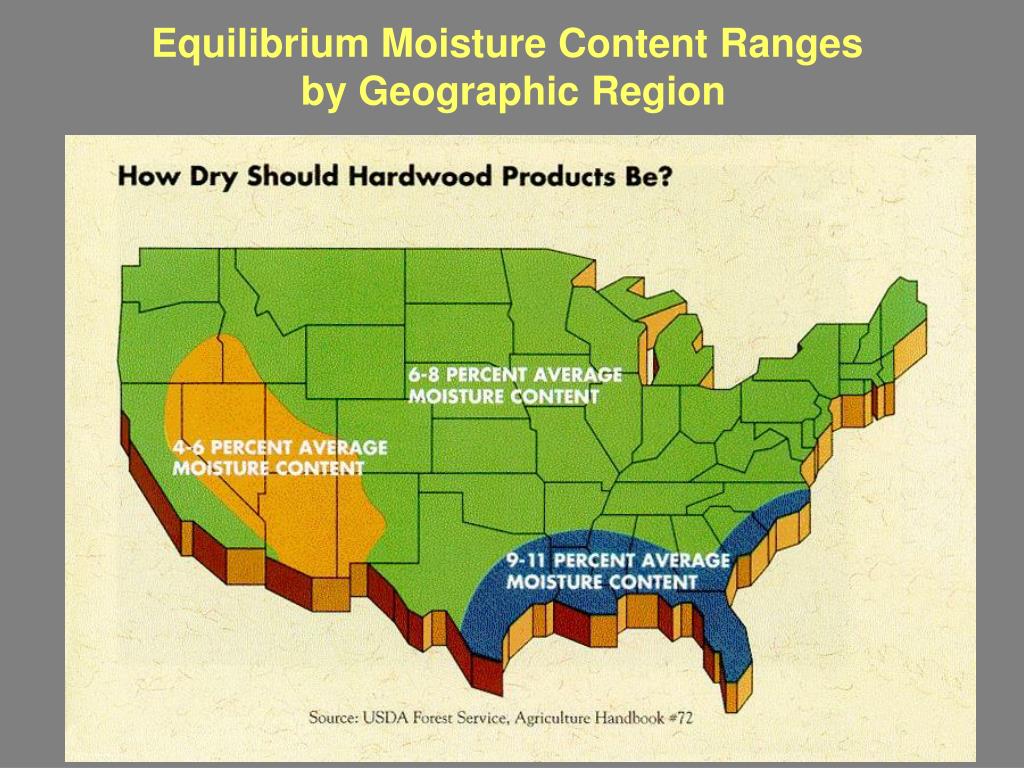 Equilibrium Moisture Content Ranges by Geographic Region

How Dry Should Hardwood Products Be?

6-8 PERCENT AVERAGE MOISTURE CONTENT

4-6 PERCENT AVERAGE MOISTURE CONTENT

9-11 PERCENT AVERAGE MOISTURE CONTENT

Source: USDA Forest Service, Agriculture Handbook #72